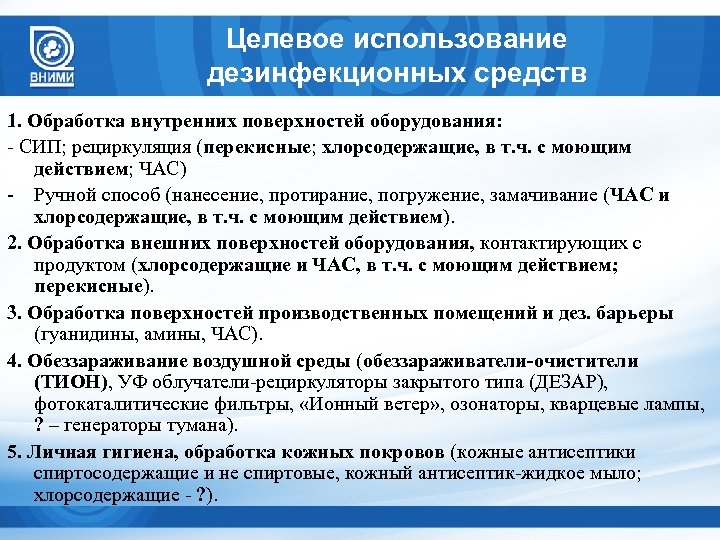 ВНИМИ

Целевое использование дезинфекционных средств

1. Обработка внутренних поверхностей оборудования:

- СИП; рециркуляция (перекисные; хлорсодержащие, в т.ч. с моющим действием; ЧАС)

- Ручной способ (нанесение, протирание, погружение, замачивание (ЧАС и хлорсодержащие, в т.ч. с моющим действием).

2. Обработка внешних поверхностей оборудования, контактирующих с продуктом (хлорсодержащие и ЧАС, в т.ч. с моющим действием; перекисные).

3. Обработка поверхностей производственных помещений и дез. барьеры (гуанидины, амины, ЧАС).

4. Обеззараживание воздушной среды (обеззараживатели-очистители (ТИОН), УФ облучатели-рециркуляторы закрытого типа (ДЕЗАР), фотокаталитические фильтры, «Ионный ветер», озонаторы, кварцевые лампы, ? – генераторы тумана).

5. Личная гигиена, обработка кожных покровов (кожные антисептики спиртосодержащие и не спиртовые, кожный антисептик-жидкое мыло; хлорсодержащие - ?).